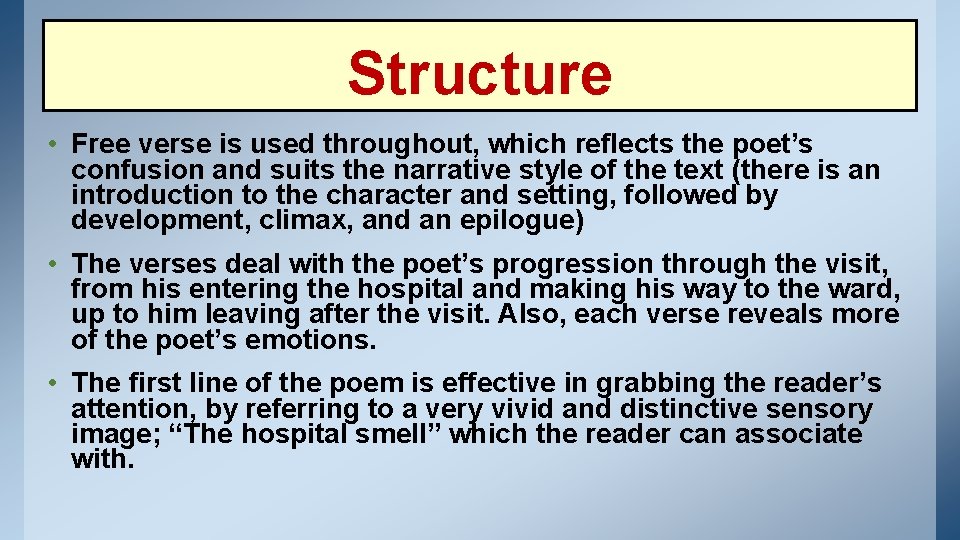 Structure

• Free verse is used throughout, which reflects the poet’s confusion and suits the narrative style of the text (there is an introduction to the character and setting, followed by development, climax, and an epilogue)

• The verses deal with the poet’s progression through the visit, from his entering the hospital and making his way to the ward, up to him leaving after the visit. Also, each verse reveals more of the poet’s emotions.

• The first line of the poem is effective in grabbing the reader’s attention, by referring to a very vivid and distinctive sensory image; “The hospital smell” which the reader can associate with.